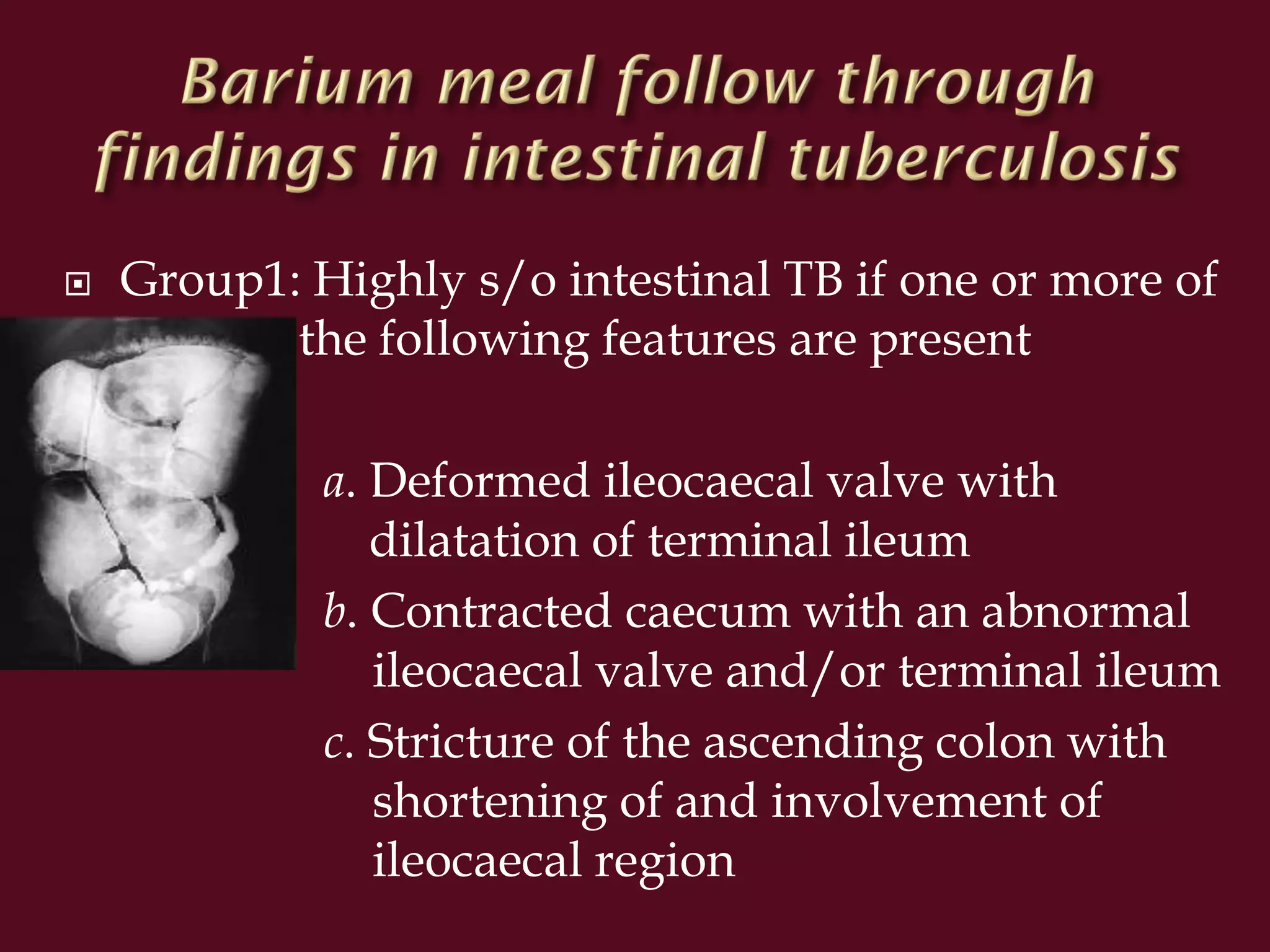 Barium meal follow through findings in intestinal tuberculosis

Group1: Highly s/o intestinal TB if one or more of the following features are present

a. Deformed ileocaecal valve with dilatation of terminal ileum

b. Contracted caecum with an abnormal ileocaecal valve and/or terminal ileum

c. Stricture of the ascending colon with shortening of and involvement of ileocaecal region